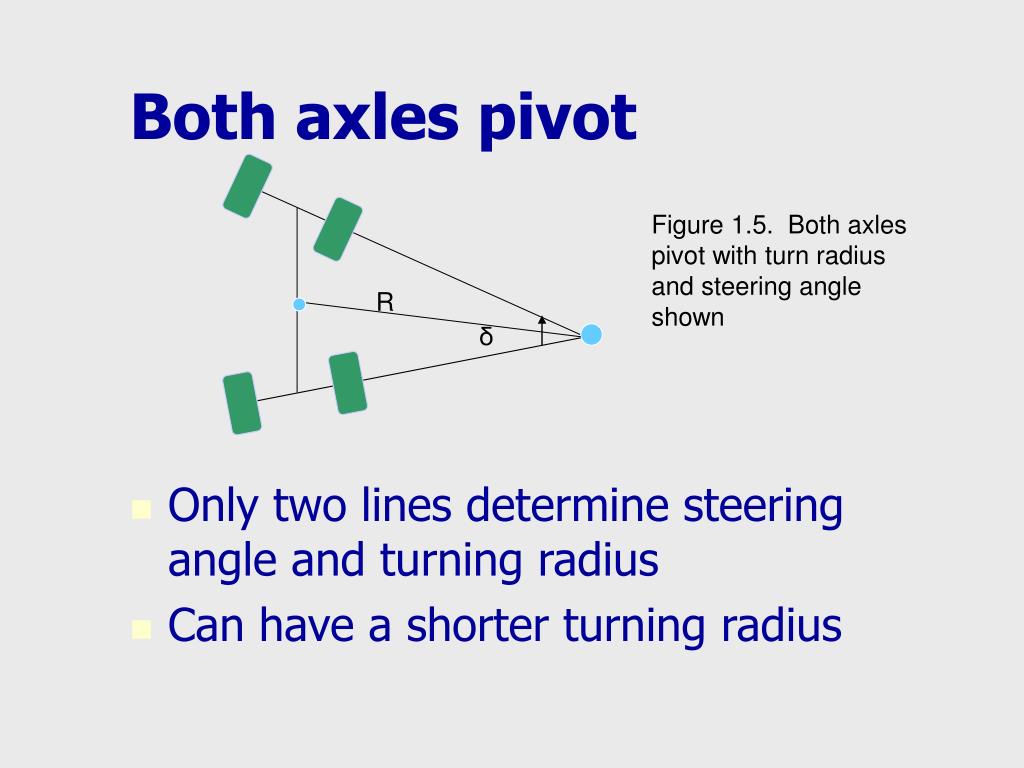 Both axles pivot

R

δ

Figure 1.5. Both axles pivot with turn radius and steering angle shown

Only two lines determine steering angle and turning radius

Can have a shorter turning radius